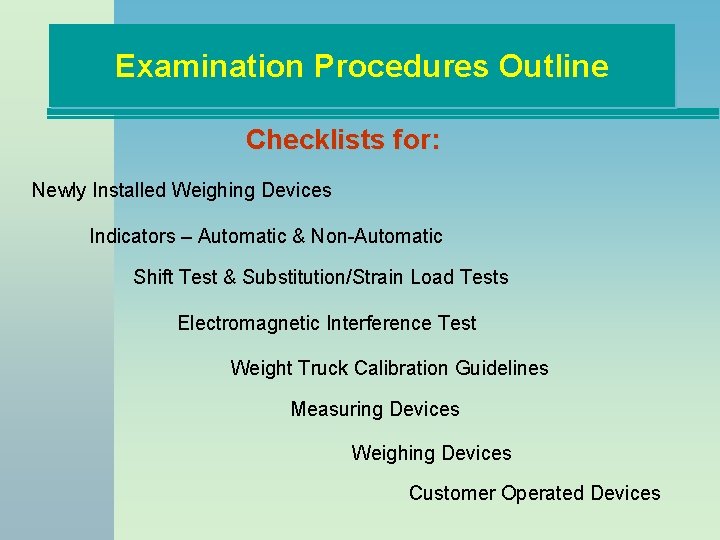 Examination Procedures Outline

Checklists for:

Newly Installed Weighing Devices

Indicators – Automatic & Non-Automatic

Shift Test & Substitution/Strain Load Tests

Electromagnetic Interference Test

Weight Truck Calibration Guidelines

Measuring Devices

Weighing Devices

Customer Operated Devices